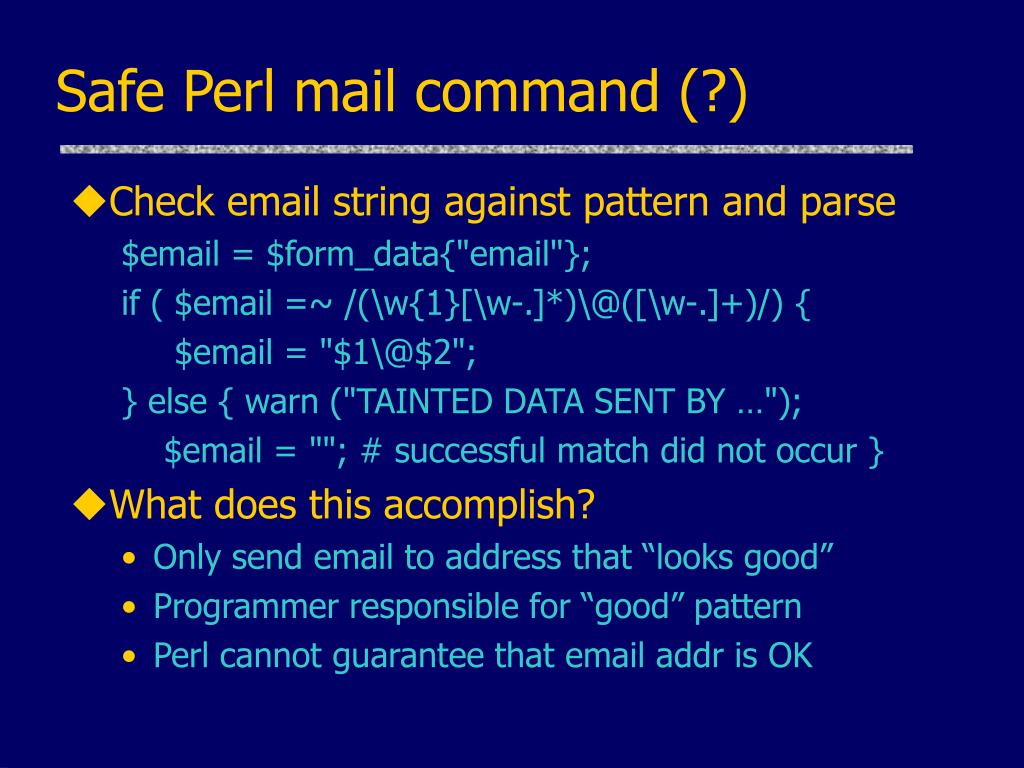 Safe Perl mail command (?)

◆Check email string against pattern and parse

$email = $form_data{"email"};
if ( $email =~ /(\w{1}[\w-.]*)\@([\w-.]+)/) {
$email = "$1\@$2";
} else { warn ("TAINTED DATA SENT BY …");
$email = ""; # successful match did not occur }

◆What does this accomplish?

• Only send email to address that “looks good”
• Programmer responsible for “good” pattern
• Perl cannot guarantee that email addr is OK